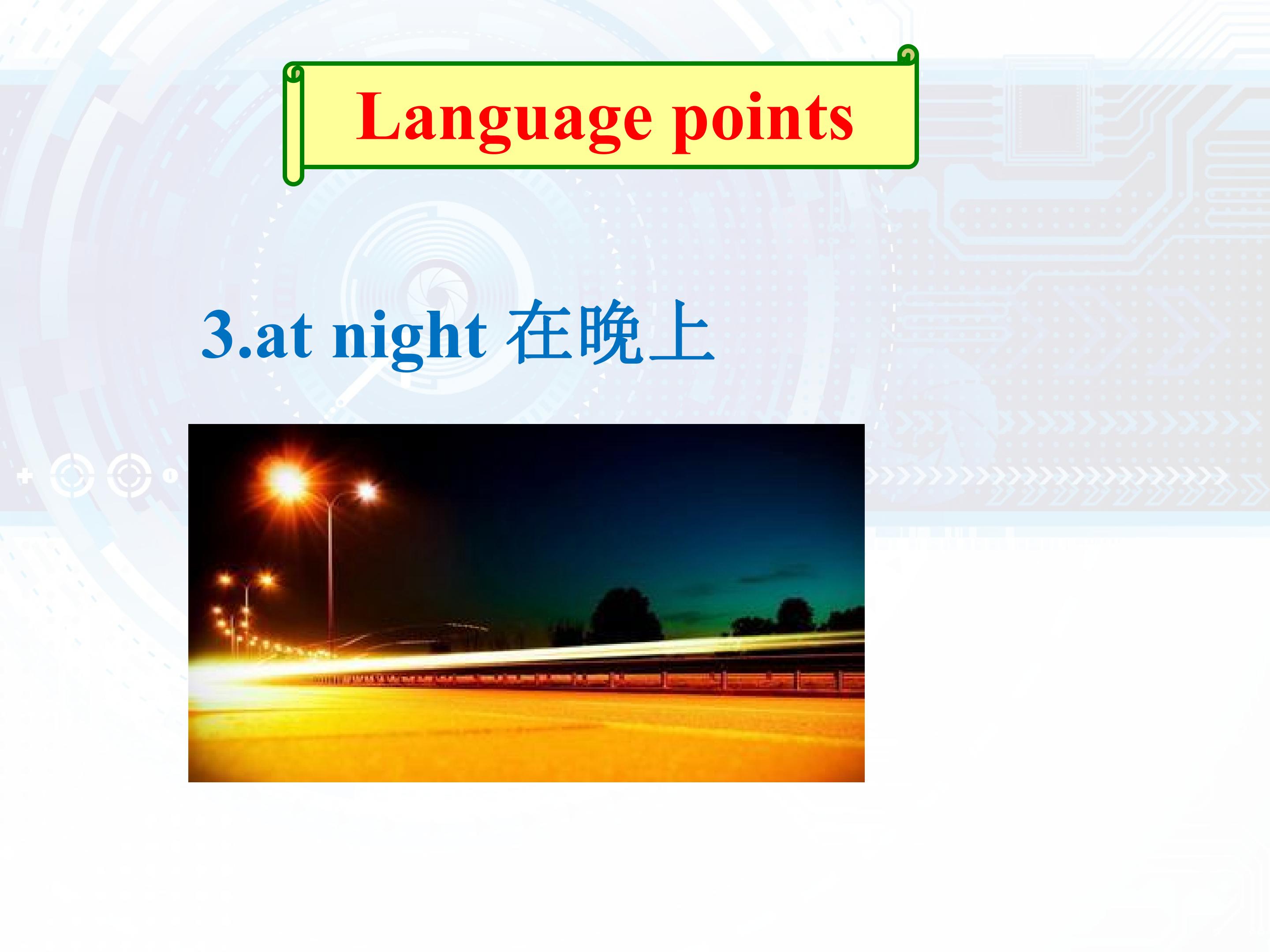 Language points

3.at night 在晚上